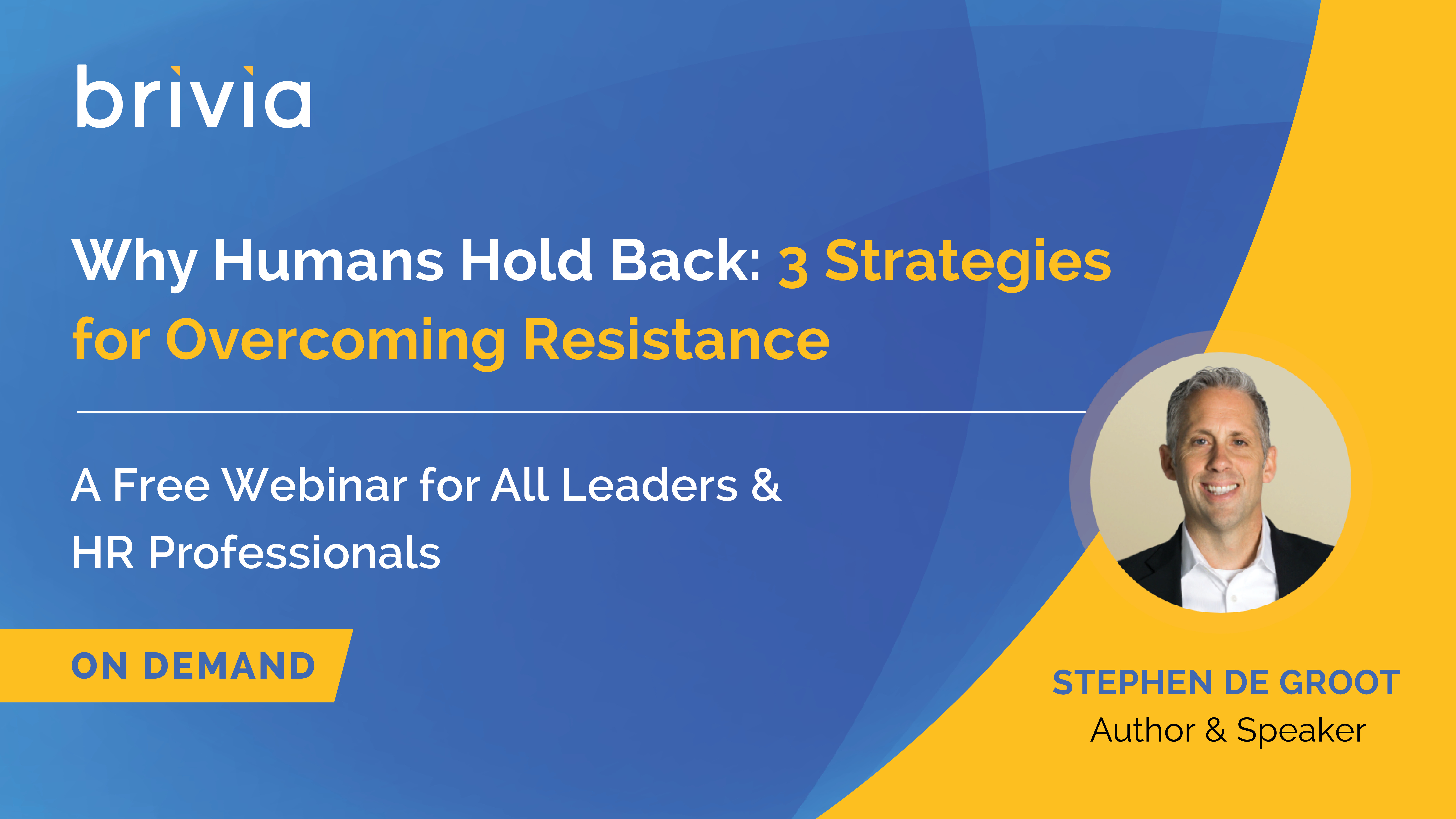 brivia

Why Humans Hold Back: 3 Strategies for Overcoming Resistance

A Free Webinar for All Leaders & HR Professionals

ON DEMAND

STEPHEN DE GROOT
Author & Speaker